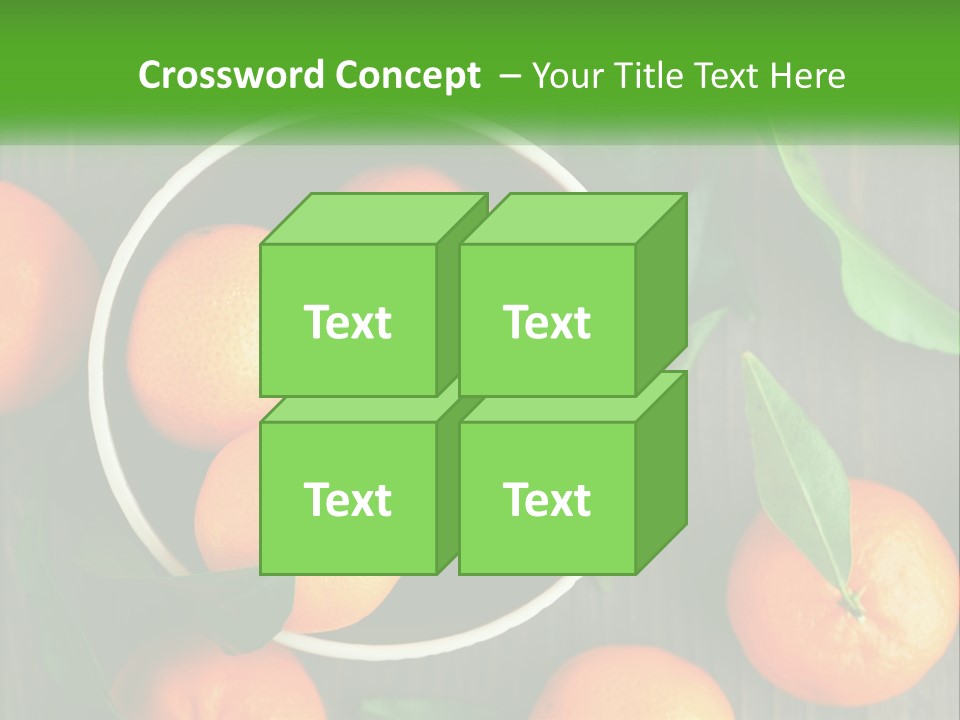 Crossword Concept – Your Title Text Here

Text

Text

Text

Text